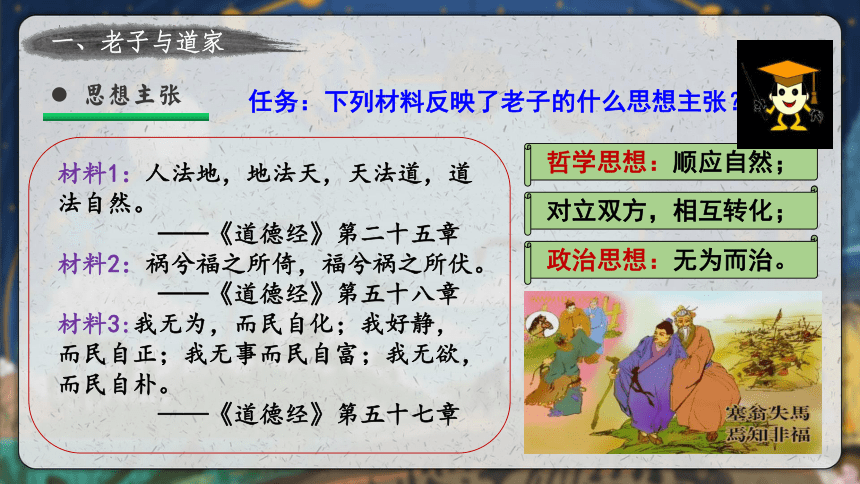 一、老子与道家

● 思想主张

任务：下列材料反映了老子的什么思想主张？

材料1：人法地，地法天，天法道，道法自然。
——《道德经》第二十五章
材料2：祸兮福之所倚，福兮祸之所伏。
——《道德经》第五十八章
材料3：我无为，而民自化；我好静，而民自正；我无事而民自富；我无欲，而民自朴。
——《道德经》第五十七章

哲学思想：顺应自然；
对立双方，相互转化；
政治思想：无为而治。

塞翁失馬
焉知非福